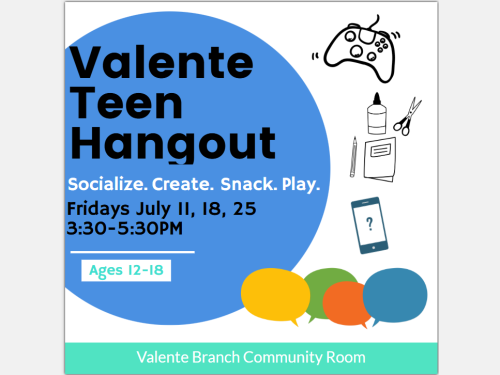 Valente Teen Hangout

Socialize. Create. Snack. Play.

Fridays July 11, 18, 25
3:30-5:30PM

Ages 12-18

?

Valente Branch Community Room